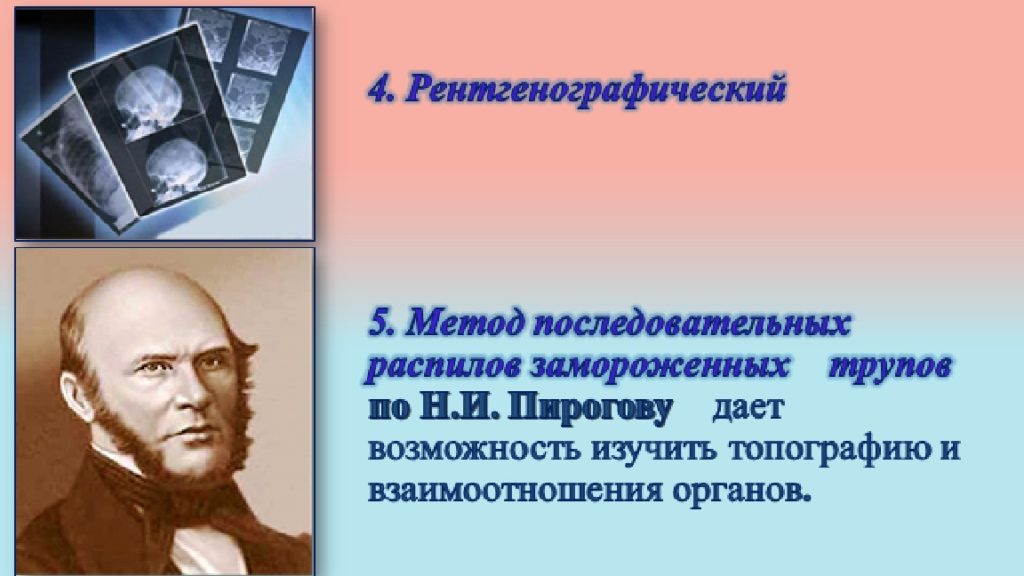 4. Рентгенографический

5. Метод последовательных распилов замороженных трупов по Н.И. Пирогову дает возможность изучить топографию и взаимоотношения органов.